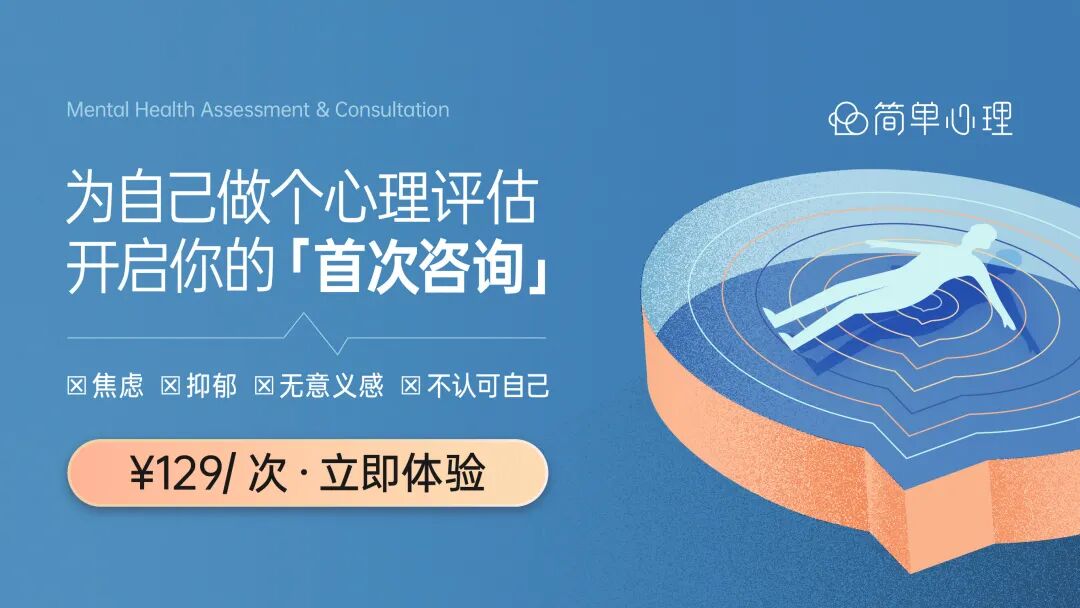 Mental Health Assessment & Consultation

简单心理

为自己做个心理评估
开启你的「首次咨询」

☒焦虑 ☒抑郁 ☒无意义感 ☒不认可自己

¥129/ 次 · 立即体验